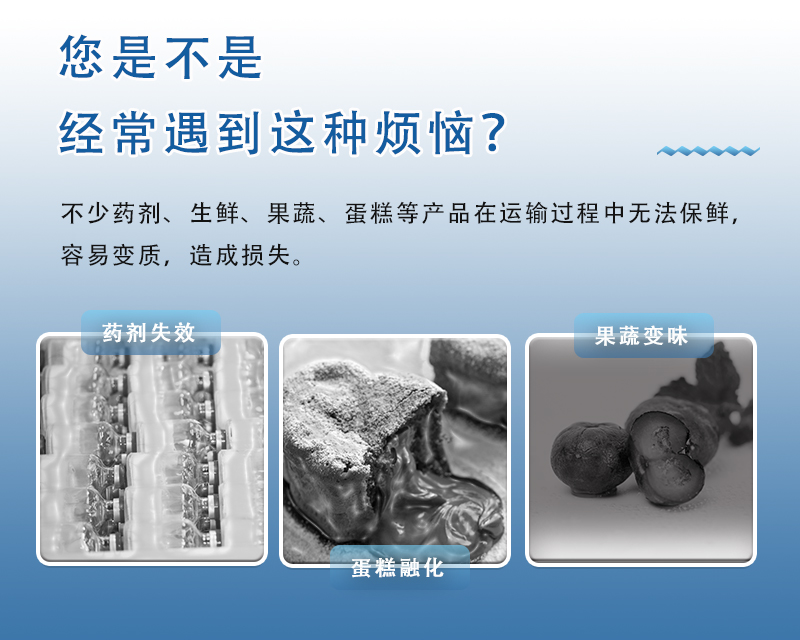 您是不是
经常遇到这种烦恼？

不少药剂、生鲜、果蔬、蛋糕等产品在运输过程中无法保鲜，容易变质，造成损失。

药剂失效

蛋糕融化

果蔬变味